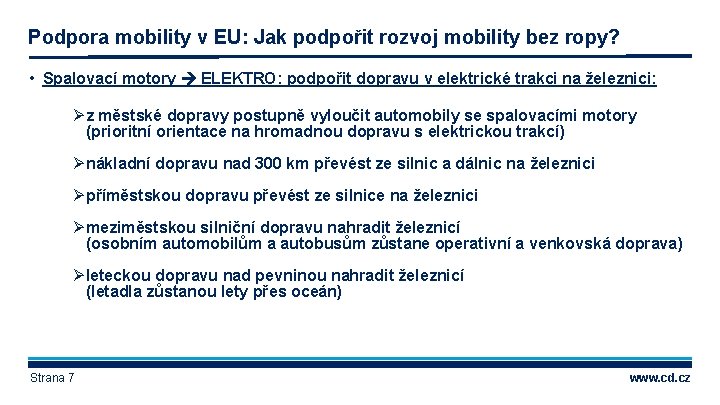 Podpora mobility v EU: Jak podpořit rozvoj mobility bez ropy?

• Spalovací motory → ELEKTRO: podpořit dopravu v elektrické trakci na železnici:

➢ z městské dopravy postupně vyloučit automobily se spalovacími motory (prioritní orientace na hromadnou dopravu s elektrickou trakcí)

➢ nákladní dopravu nad 300 km převést ze silnic a dálnic na železnici

➢ příměstskou dopravu převést ze silnice na železnici

➢ meziměstskou silniční dopravu nahradit železnicí (osobním automobilům a autobusům zůstane operativní a venkovská doprava)

➢ leteckou dopravu nad pevninou nahradit železnicí (letadla zůstanou lety přes oceán)

Strana 7

www.cd.cz